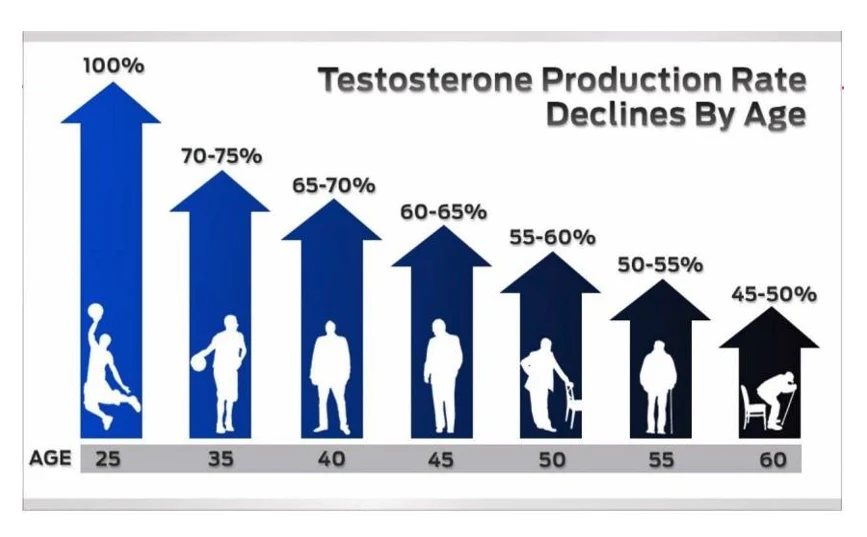 Testosterone Production Rate Declines By Age

100%

70-75%

65-70%

60-65%

55-60%

50-55%

45-50%

AGE 25 35 40 45 50 55 60